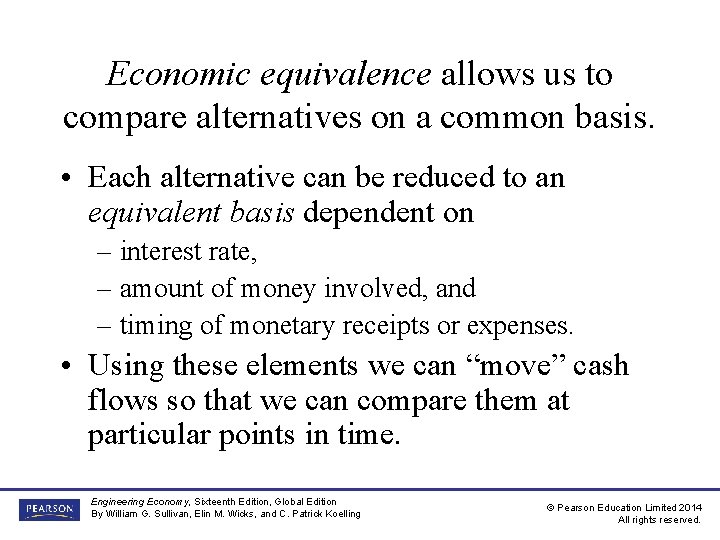 Economic equivalence allows us to compare alternatives on a common basis.

• Each alternative can be reduced to an equivalent basis dependent on
– interest rate,
– amount of money involved, and
– timing of monetary receipts or expenses.

• Using these elements we can “move” cash flows so that we can compare them at particular points in time.

PEARSON

Engineering Economy, Sixteenth Edition, Global Edition
By William G. Sullivan, Elin M. Wicks, and C. Patrick Koelling

© Pearson Education Limited 2014
All rights reserved.